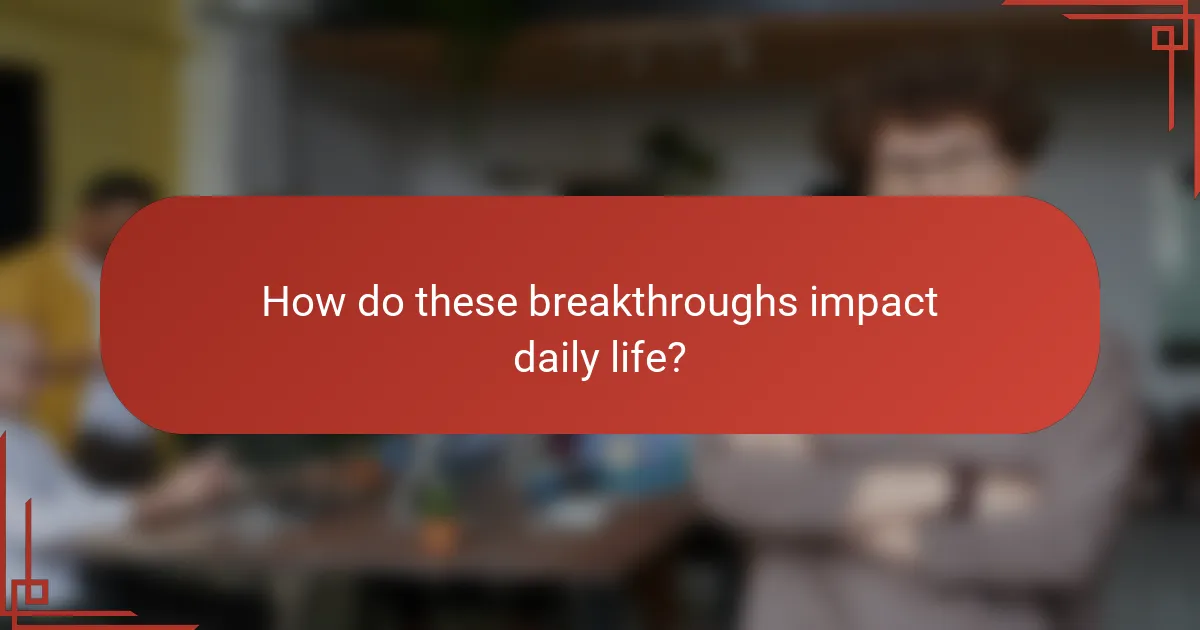 How do these breakthroughs impact daily life?